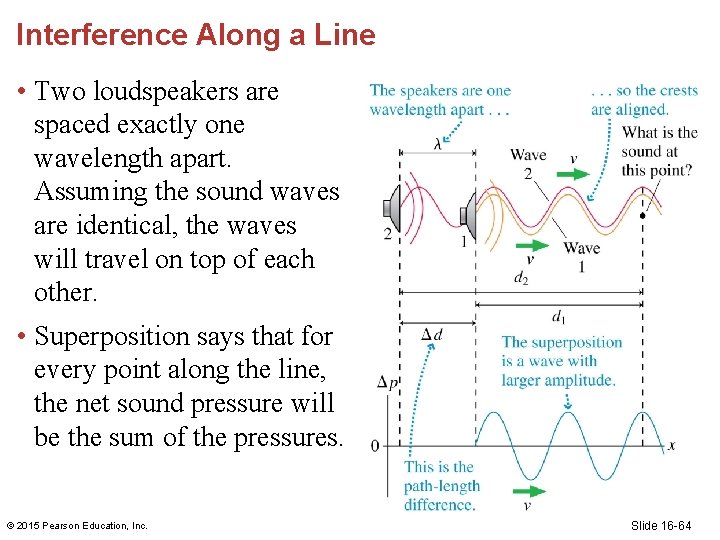 Interference Along a Line

• Two loudspeakers are spaced exactly one wavelength apart. Assuming the sound waves are identical, the waves will travel on top of each other.

• Superposition says that for every point along the line, the net sound pressure will be the sum of the pressures.

The speakers are one wavelength apart . . .

. . . so the crests are aligned.

What is the sound at this point?

$\lambda$

Wave 2

$v$

2

1

$v$

Wave 1

$d_2$

$d_1$

$\Delta d$

The superposition is a wave with larger amplitude.

$\Delta p$

0

$x$

This is the path-length difference.

$v$

© 2015 Pearson Education, Inc.

Slide 16-64